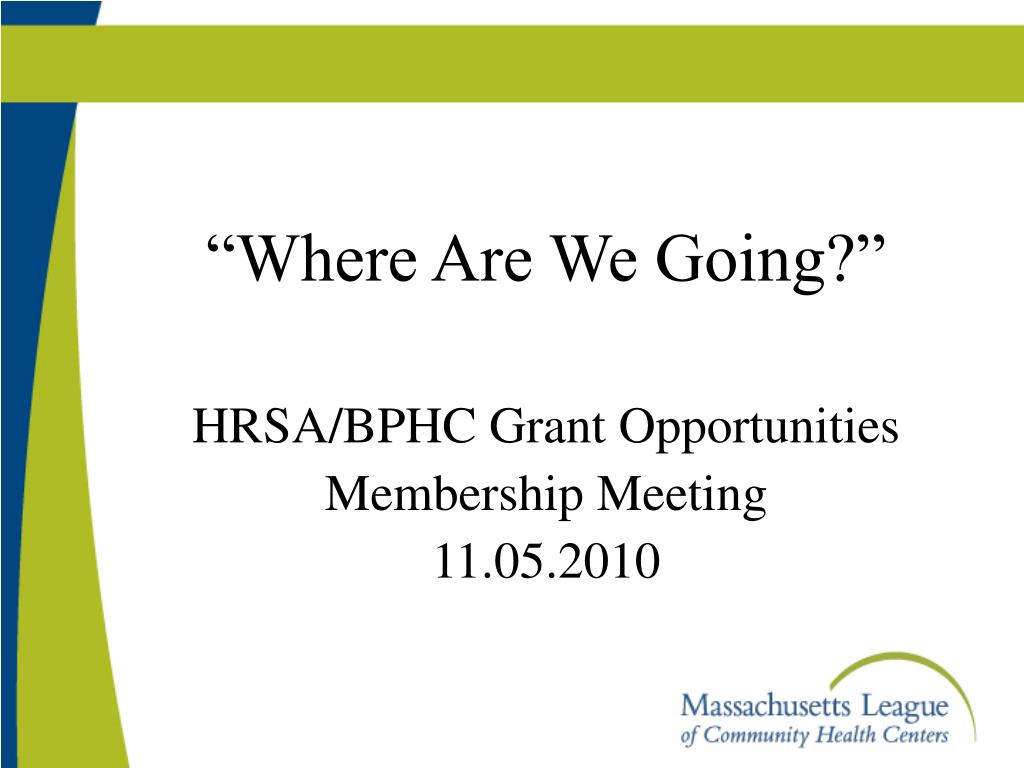 “Where Are We Going?”

HRSA/BPHC Grant Opportunities
Membership Meeting
11.05.2010

Massachusetts League
of Community Health Centers